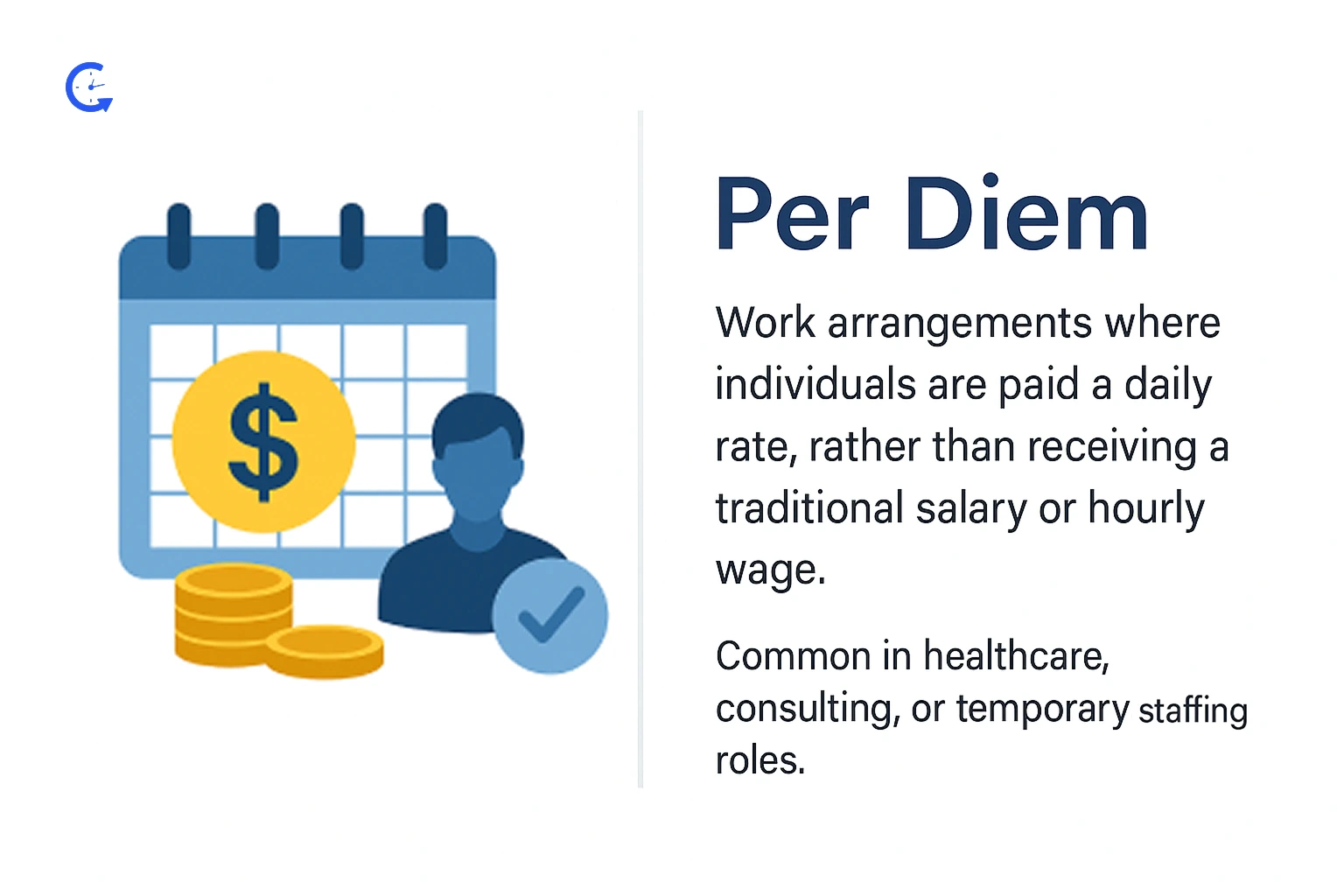 $

Per Diem

Work arrangements where individuals are paid a daily rate, rather than receiving a traditional salary or hourly wage.

Common in healthcare, consulting, or temporary staffing roles.